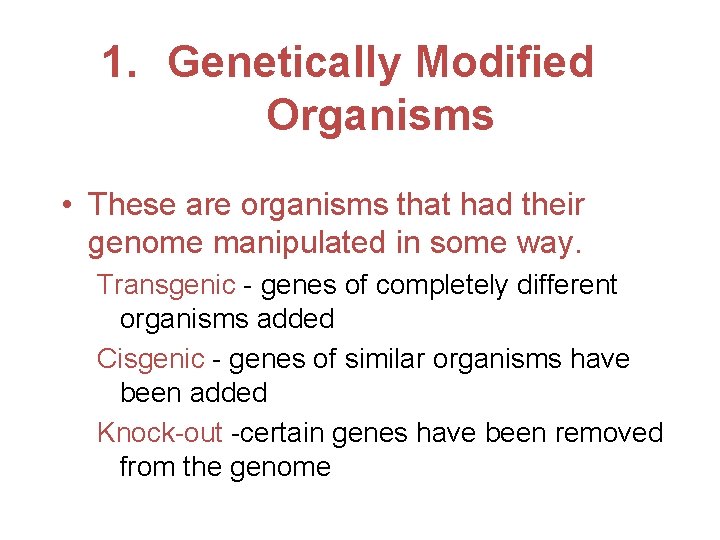 1. Genetically Modified Organisms

• These are organisms that had their genome manipulated in some way.

Transgenic - genes of completely different organisms added

Cisgenic - genes of similar organisms have been added

Knock-out -certain genes have been removed from the genome